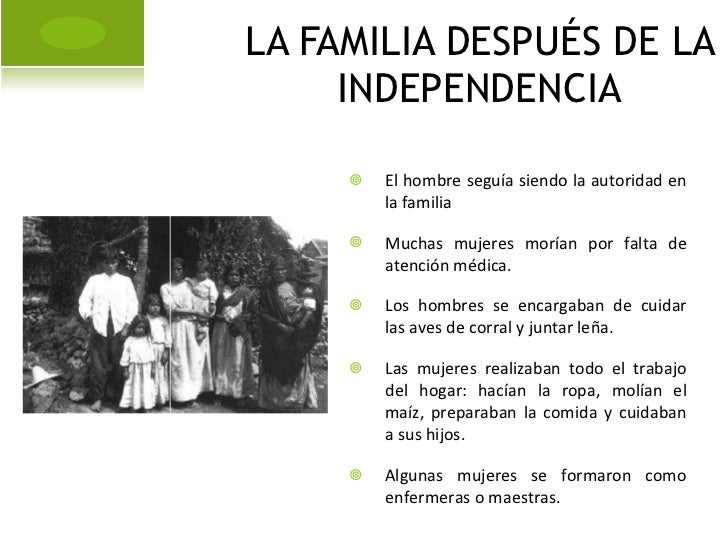 LA FAMILIA DESPUÉS DE LA INDEPENDENCIA

El hombre seguía siendo la autoridad en la familia

Muchas mujeres morían por falta de atención médica.

Los hombres se encargaban de cuidar las aves de corral y juntar leña.

Las mujeres realizaban todo el trabajo del hogar: hacían la ropa, molían el maíz, preparaban la comida y cuidaban a sus hijos.

Algunas mujeres se formaron como enfermeras o maestras.